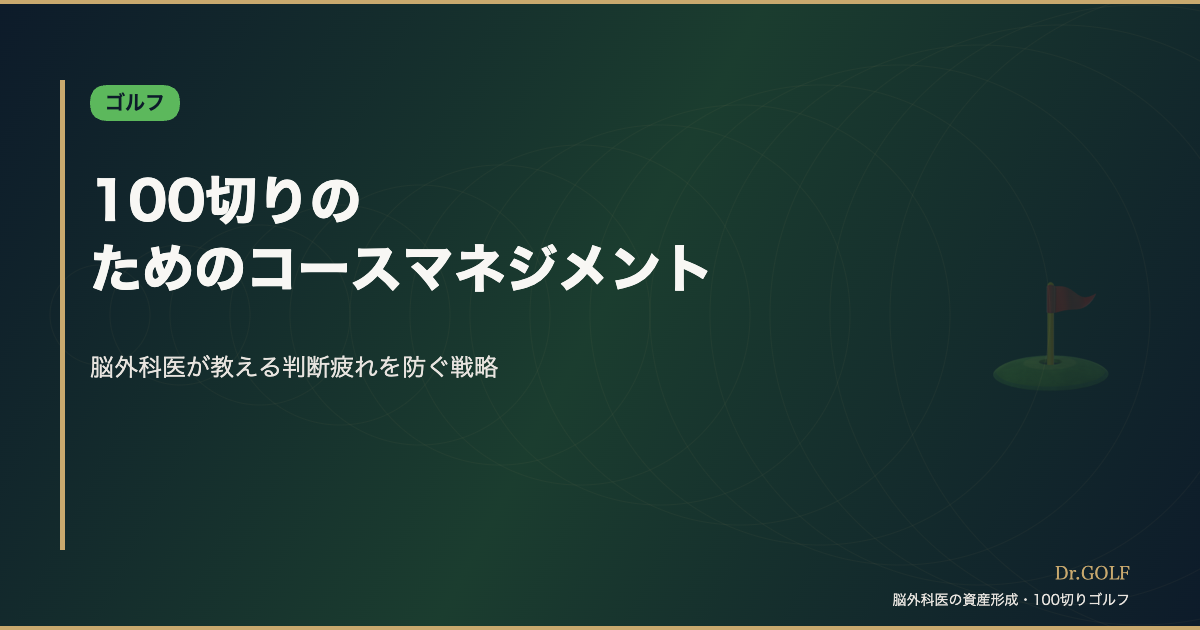 ゴルフ

100切りの
ためのコースマネジメント

脳外科医が教える判断疲れを防ぐ戦略

Dr.GOLF
脳外科医の資産形成・100切りゴルフ